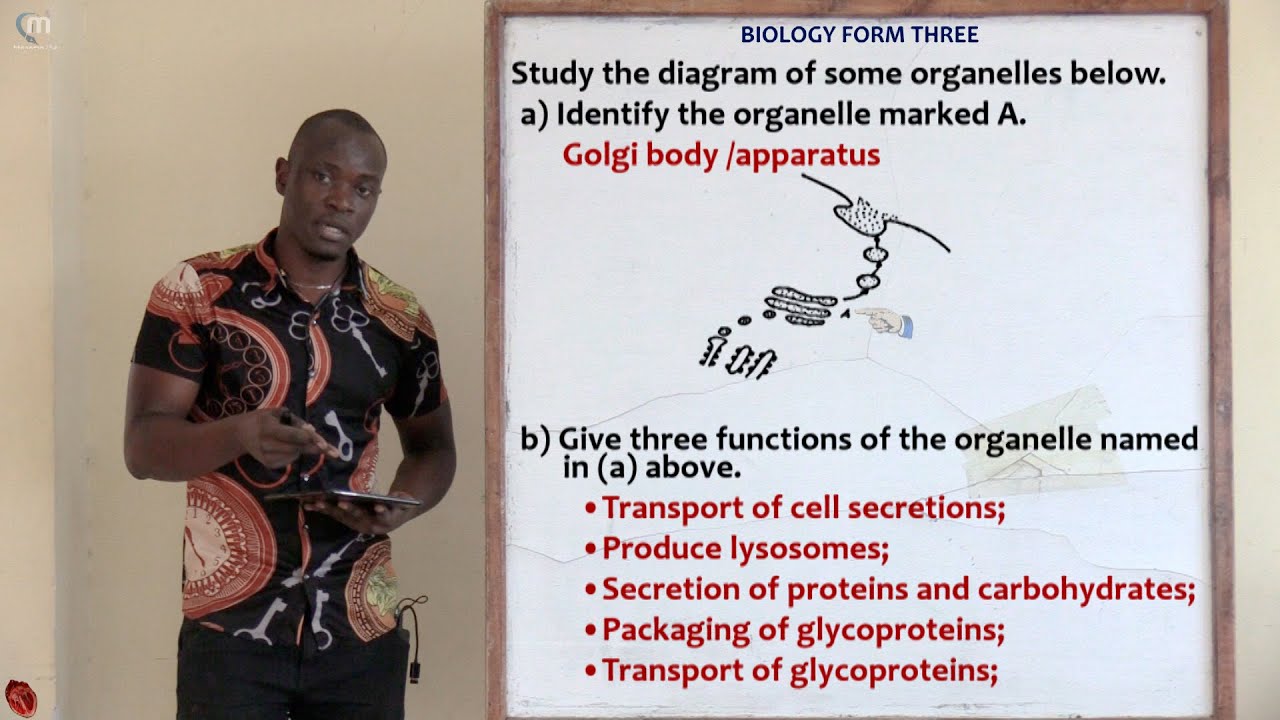 BIOLOGY FORM THREE

Study the diagram of some organelles below.

a) Identify the organelle marked A.

Golgi body /apparatus

A

b) Give three functions of the organelle named in (a) above.

• Transport of cell secretions;
• Produce lysosomes;
• Secretion of proteins and carbohydrates;
• Packaging of glycoproteins;
• Transport of glycoproteins;